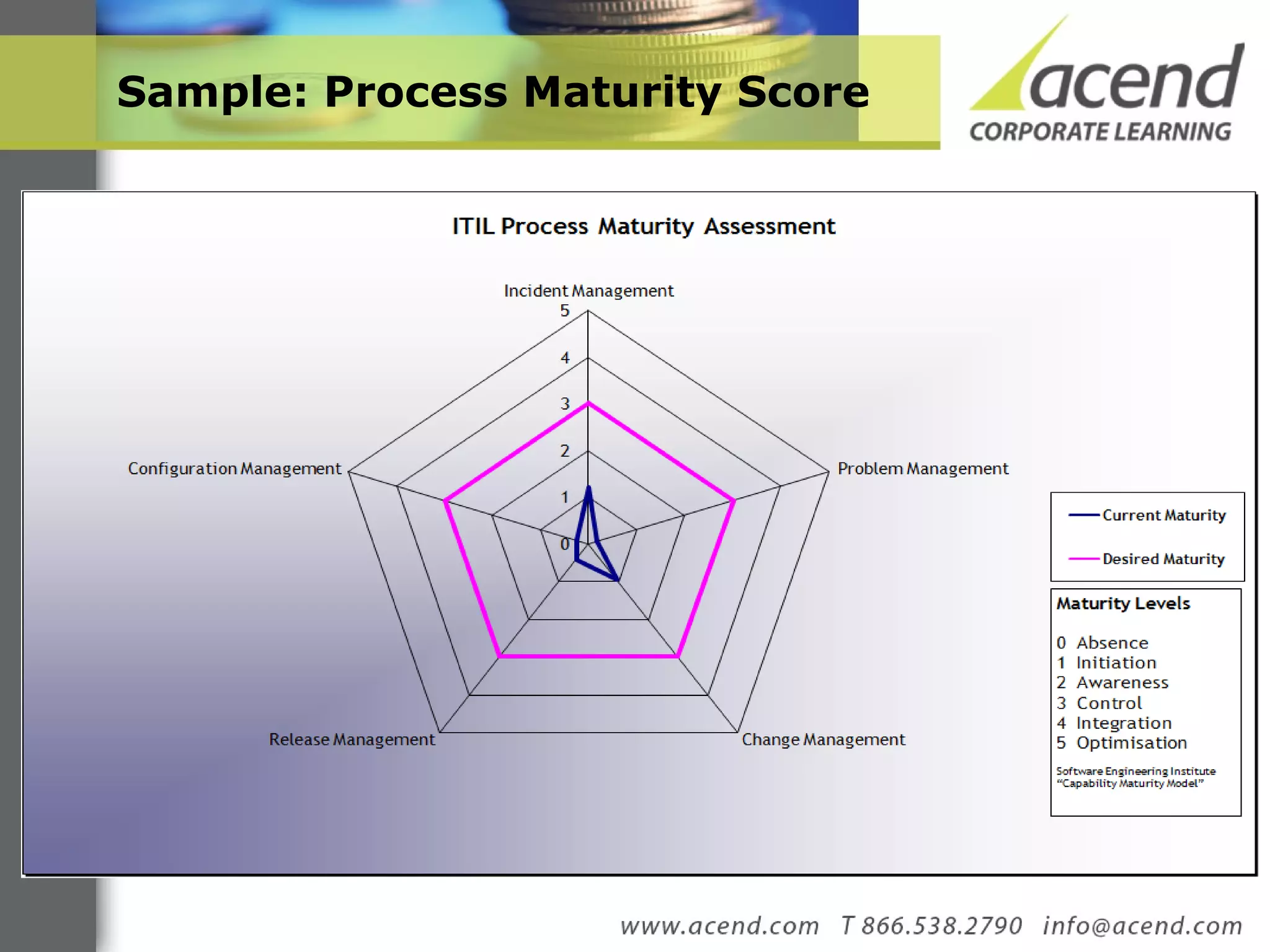 Sample: Process Maturity Score

acend
CORPORATE LEARNING

ITIL Process Maturity Assessment

Incident Management
5
4
3
2
1
0
Problem Management
Change Management
Release Management
Configuration Management

Current Maturity
Desired Maturity

Maturity Levels

0 Absence
1 Initiation
2 Awareness
3 Control
4 Integration
5 Optimisation

Software Engineering Institute
"Capability Maturity Model"

www.acend.com T 866.538.2790 info@acend.com